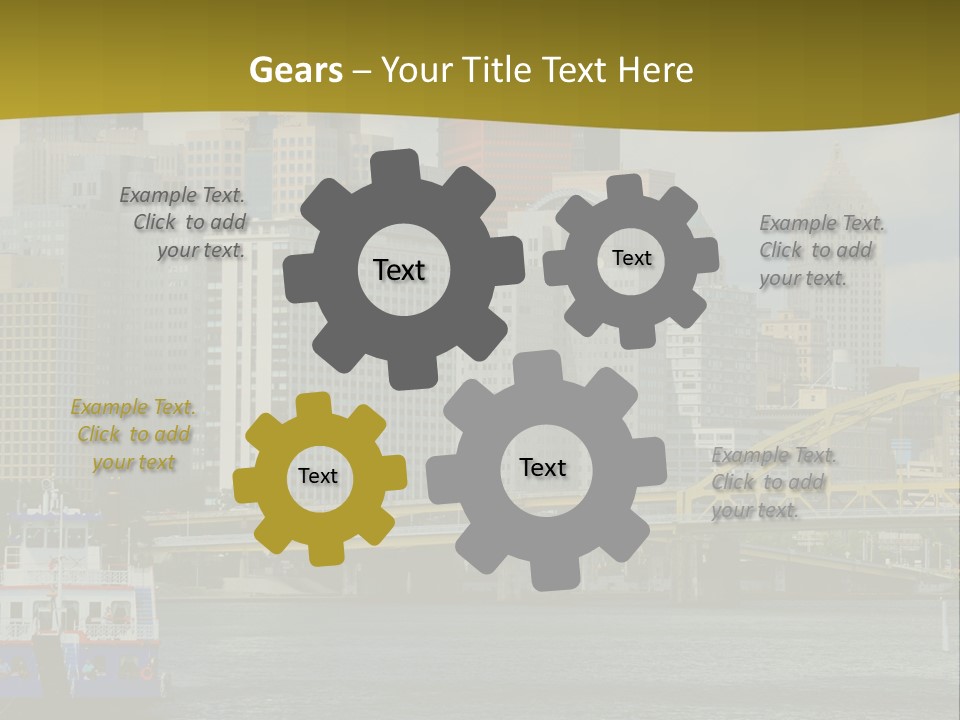 Gears – Your Title Text Here

Example Text. Click to add your text.

Text

Text

Example Text. Click to add your text.

Example Text. Click to add your text

Text

Text

Example Text. Click to add your text.